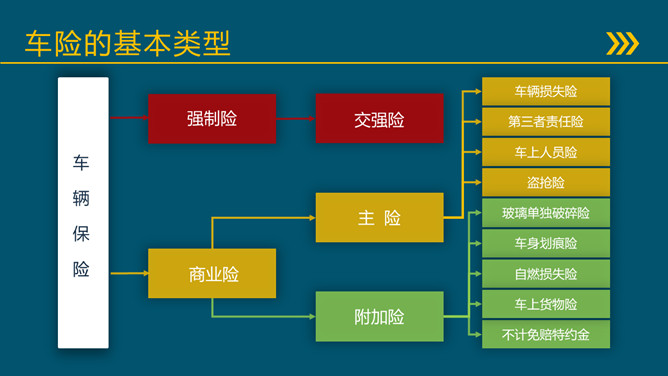 车险的基本类型

车辆保险

强制险

交强险

商业险

主 险

附加险

车辆损失险

第三者责任险

车上人员险

盗抢险

玻璃单独破碎险

车身划痕险

自燃损失险

车上货物险

不计免赔特约金